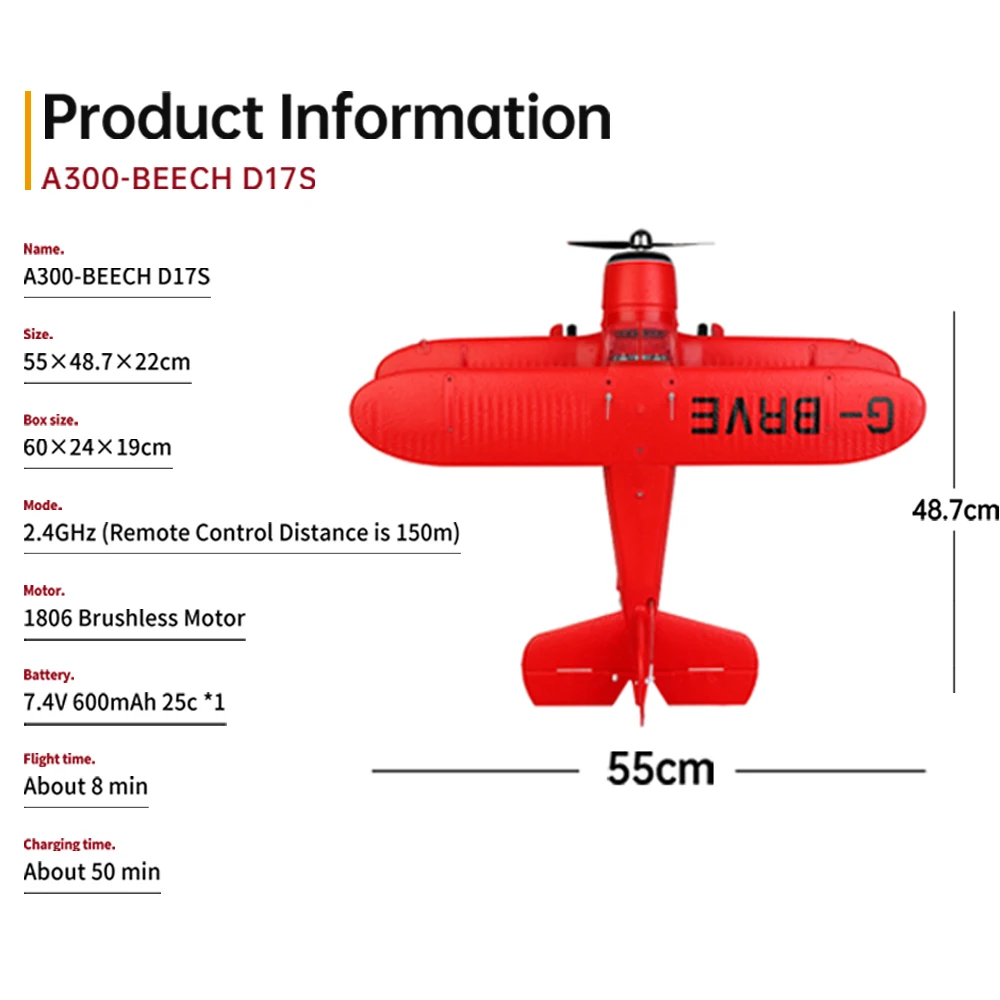 Product Information

A300-BEECH D17S

Name.

A300-BEECH D17S

Size.

55×48.7×22cm

Box size.

60×24×19cm

Mode.

2.4GHz (Remote Control Distance is 150m)

Motor.

1806 Brushless Motor

Battery.

7.4V 600mAh 25c *1

Flight time.

About 8 min

Charging time.

About 50 min

G-BRVE

48.7cm

55cm